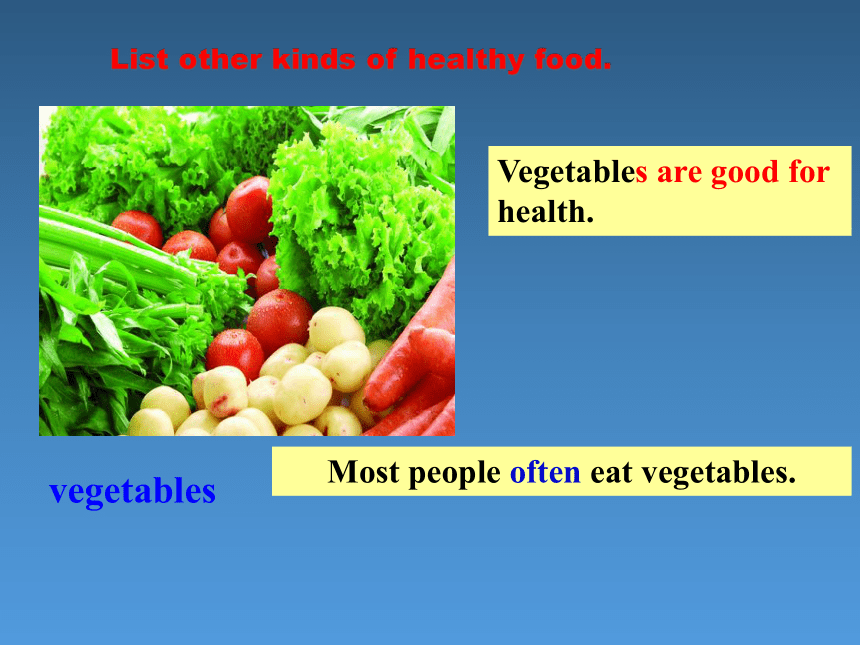 List other kinds of healthy food.

Vegetables are good for health.

vegetables

Most people often eat vegetables.